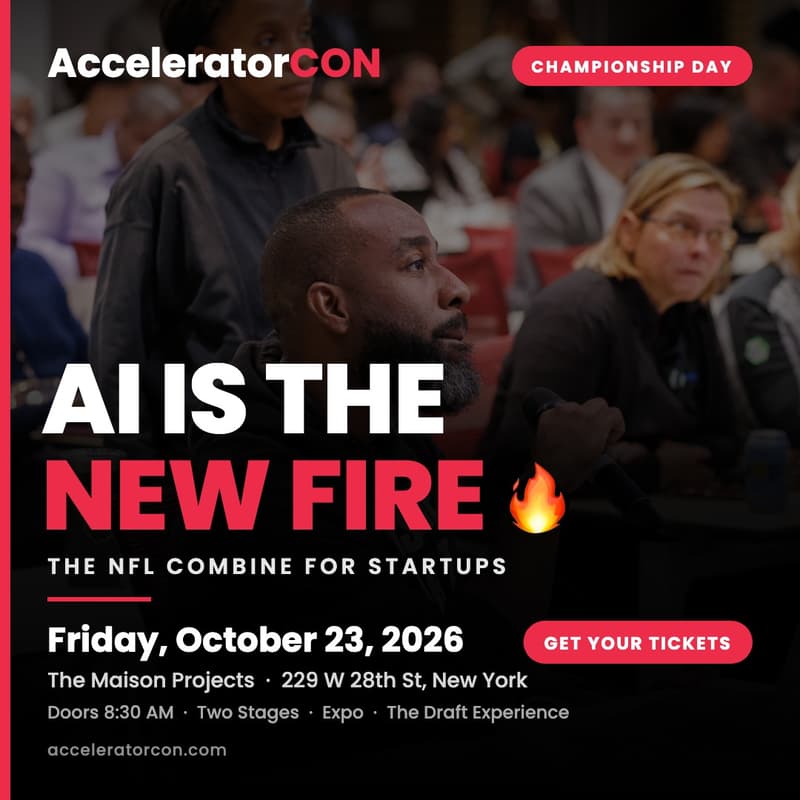 AcceleratorCON

CHAMPIONSHIP DAY

AI IS THE
NEW FIRE 🔥

THE NFL COMBINE FOR STARTUPS

Friday, October 23, 2026

GET YOUR TICKETS

The Maison Projects · 229 W 28th St, New York

Doors 8:30 AM · Two Stages · Expo · The Draft Experience

acceleratorcon.com